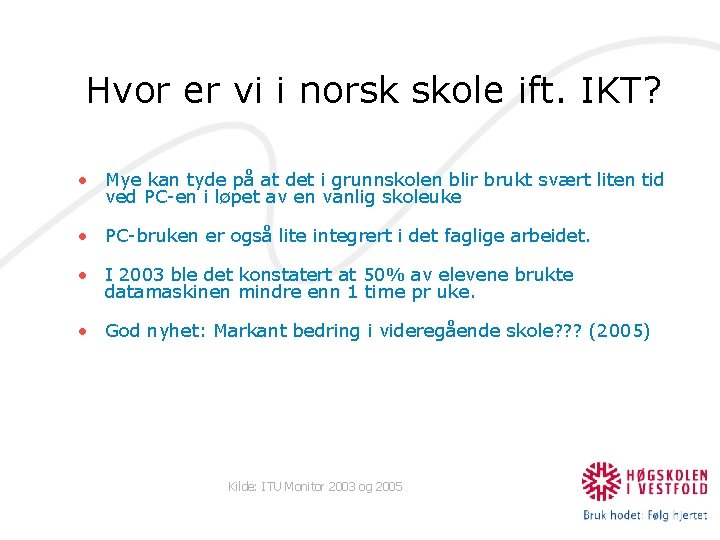 Hvor er vi i norsk skole ift. IKT?

• Mye kan tyde på at det i grunnskolen blir brukt svært liten tid ved PC-en i løpet av en vanlig skoleuke

• PC-bruken er også lite integrert i det faglige arbeidet.

• I 2003 ble det konstatert at 50% av elevene brukte datamaskinen mindre enn 1 time pr uke.

• God nyhet: Markant bedring i videregående skole??? (2005)

Kilde: ITU Monitor 2003 og 2005

HØGSKOLEN I VESTFOLD

Bruk hodet: Følg hjertet